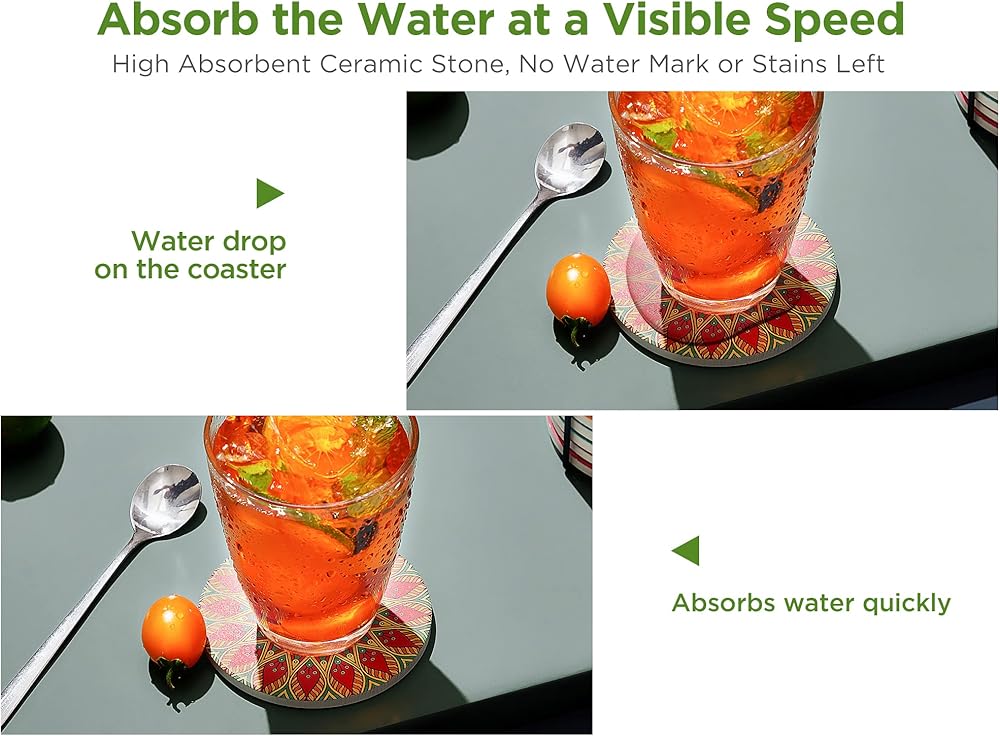 Absorb the Water at a Visible Speed
High Absorbent Ceramic Stone, No Water Mark or Stains Left

Water drop on the coaster

Absorbs water quickly